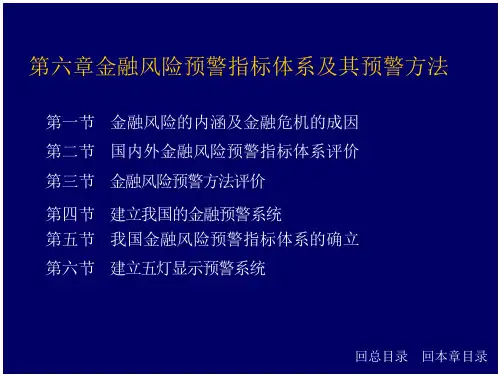 第六章金融风险预警指标体系及其预警方法

第一节　金融风险的内涵及金融危机的成因

第二节　国内外金融风险预警指标体系评价

第三节　金融风险预警方法评价

第四节　建立我国的金融预警系统

第五节　我国金融风险预警指标体系的确立

第六节　建立五灯显示预警系统

回总目录　回本章目录